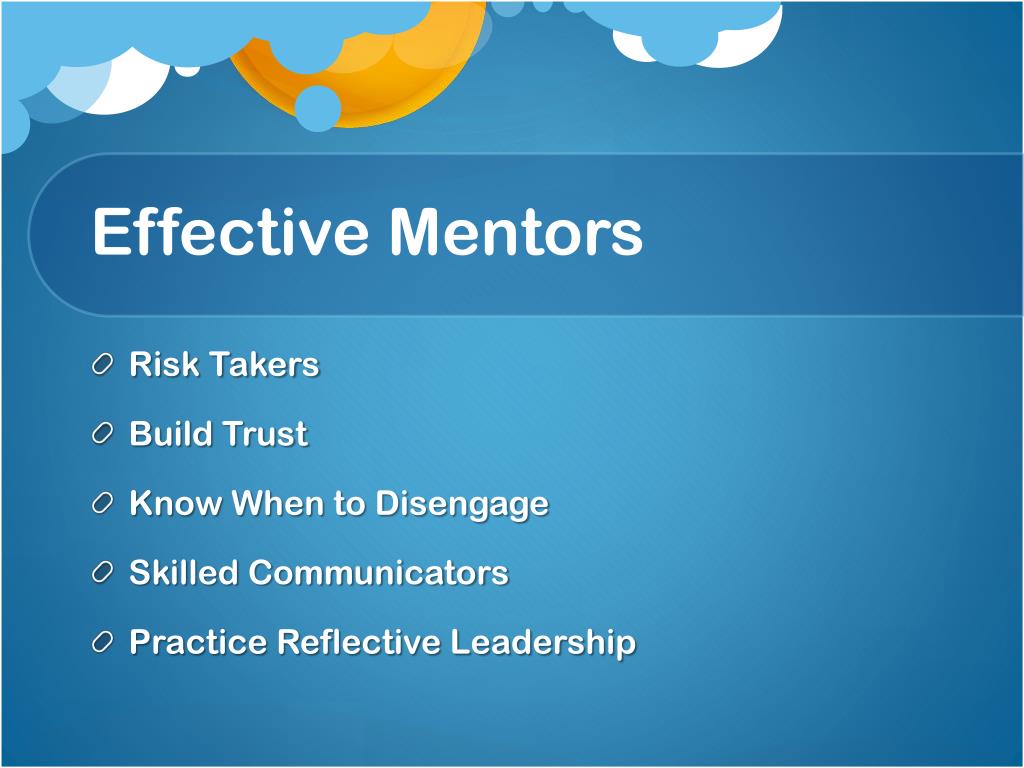 Effective Mentors

Risk Takers

Build Trust

Know When to Disengage

Skilled Communicators

Practice Reflective Leadership